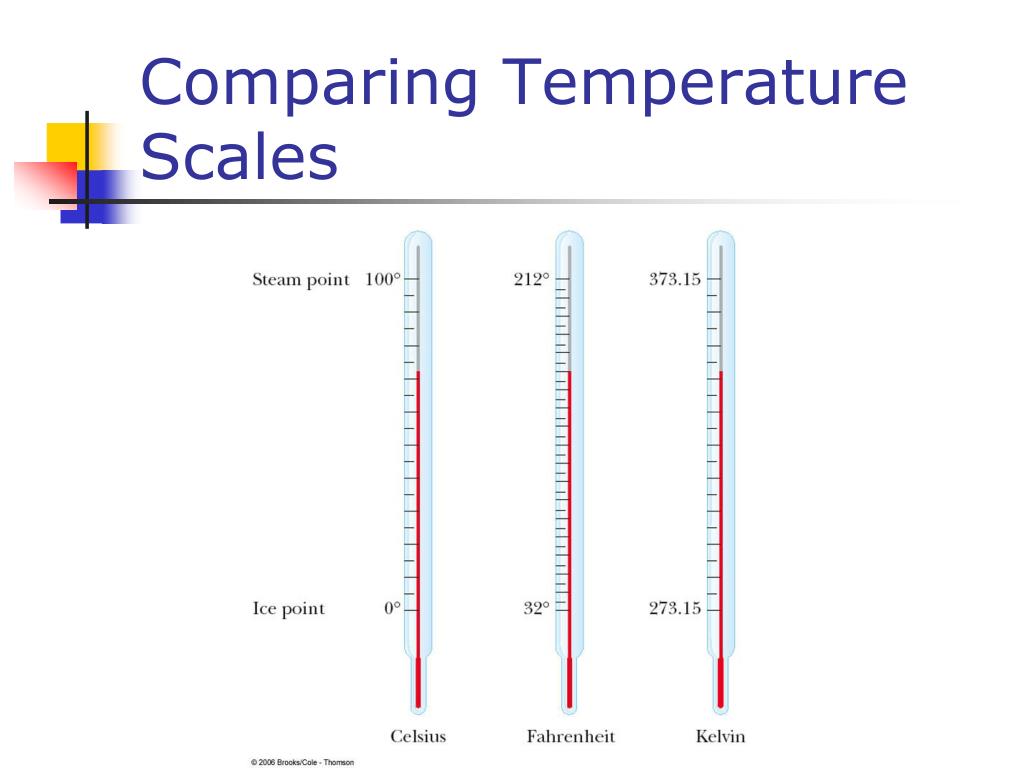 Comparing Temperature Scales

Steam point 100°

212°

373.15

Ice point 0°

32°

273.15

Celsius

Fahrenheit

Kelvin

© 2006 Brooks/Cole - Thomson